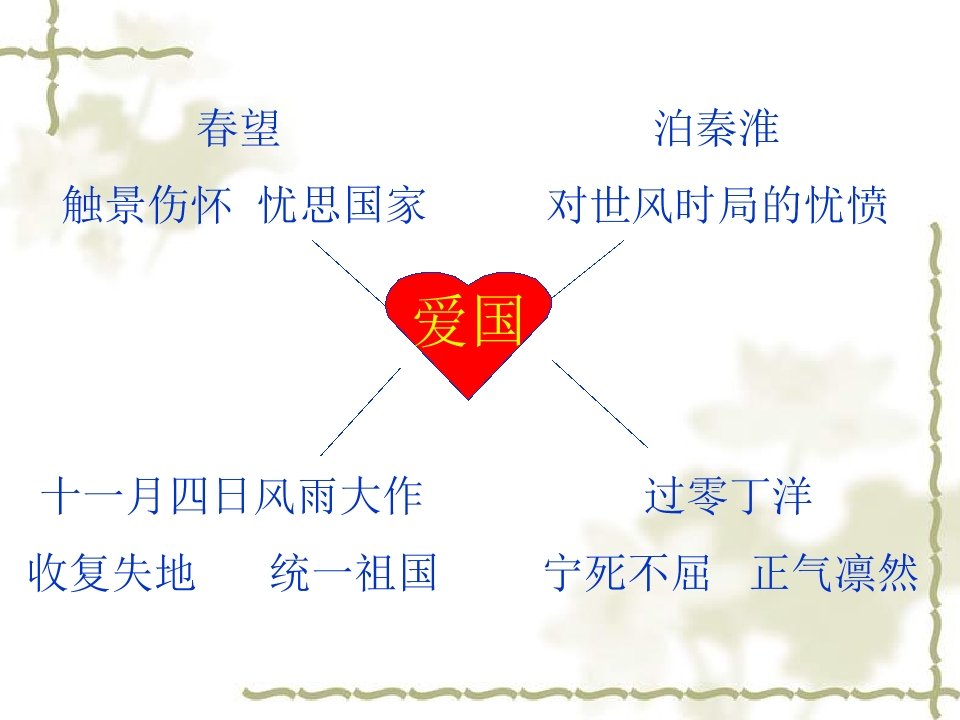 春望

触景伤怀 忧思国家

泊秦淮

对世风时局的忧愤

爱国

十一月四日风雨大作

收复失地 统一祖国

过零丁洋

宁死不屈 正气凛然